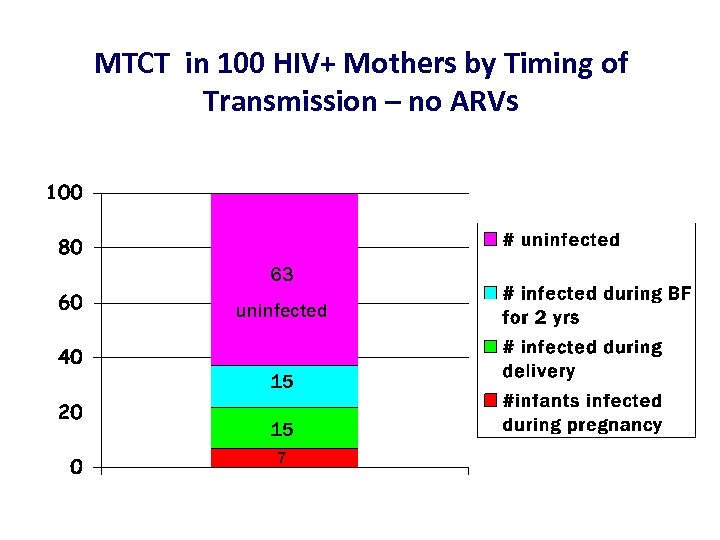 MTCT in 100 HIV+ Mothers by Timing of Transmission – no ARVs

100
80
60
40
20
0

63
uninfected

15

15

7

# uninfected
# infected during BF for 2 yrs
# infected during delivery
#infants infected during pregnancy